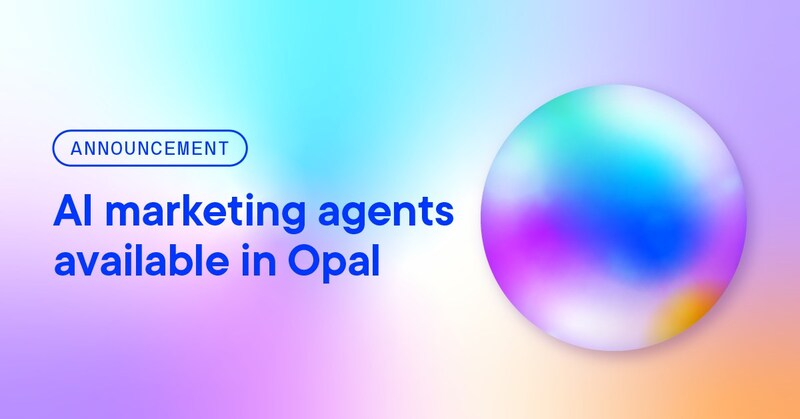 ANNOUNCEMENT

AI marketing agents available in Opal